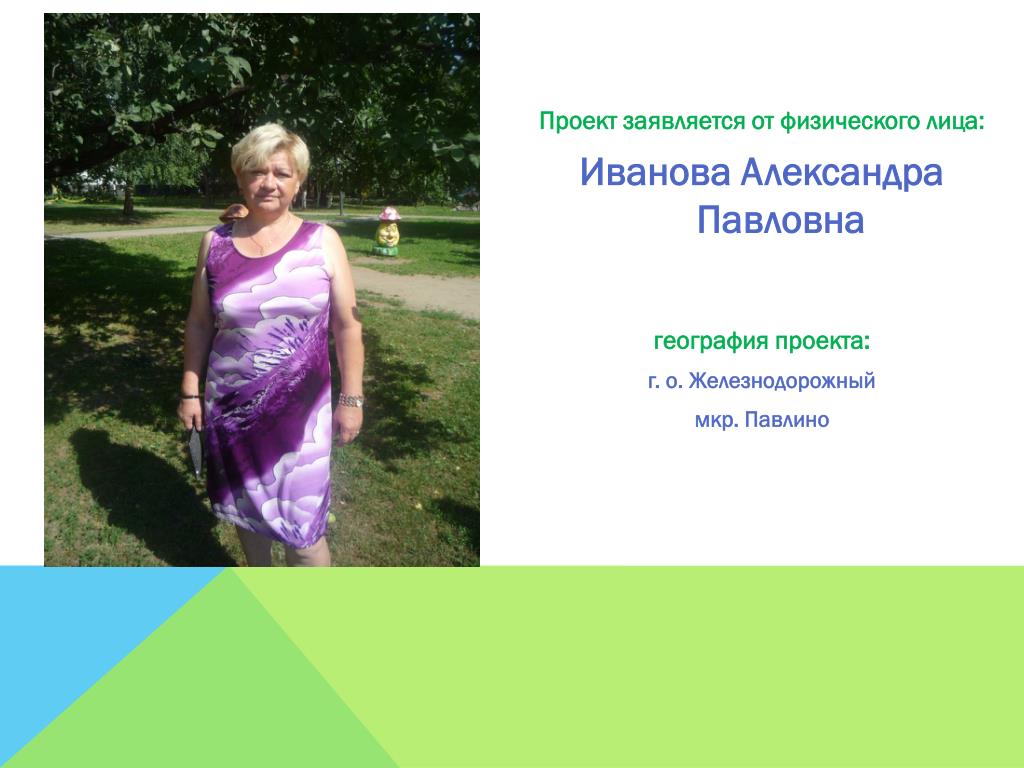 Проект заявляется от физического лица:

Иванова Александра Павловна

география проекта:

г. о. Железнодорожный

мкр. Павлино